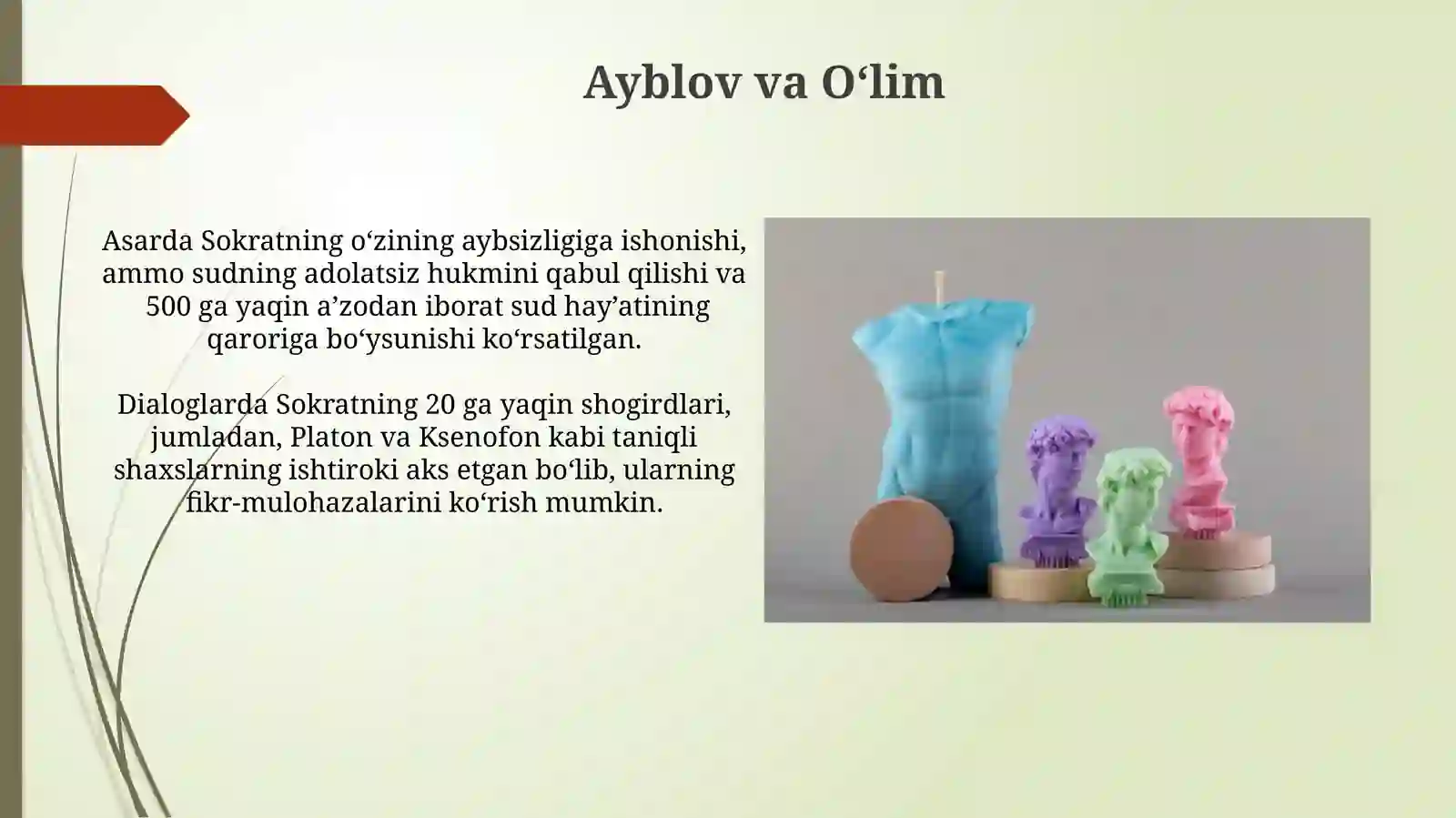 Ayblov va O‘lim

Asarda Sokratning o‘zining aybsizligiga ishonishi, ammo sudning adolatsiz hukmini qabul qilishi va 500 ga yaqin a’zodan iborat sud hay’atining qaroriga bo‘ysunishi ko‘rsatilgan.

Dialoglarda Sokratning 20 ga yaqin shogirdlari, jumladan, Platon va Ksenofon kabi taniqli shaxslarning ishtiroki aks etgan bo‘lib, ularning fikr-mulohazalarini ko‘rish mumkin.